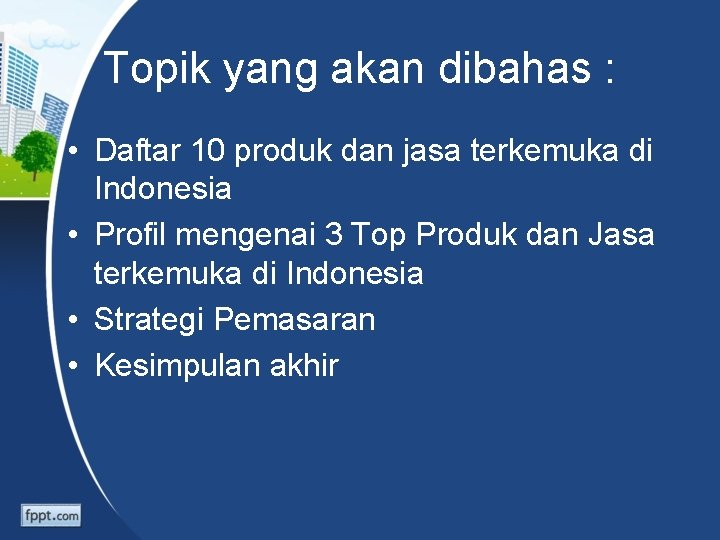 Topik yang akan dibahas :

• Daftar 10 produk dan jasa terkemuka di Indonesia
• Profil mengenai 3 Top Produk dan Jasa terkemuka di Indonesia
• Strategi Pemasaran
• Kesimpulan akhir

fppt.com